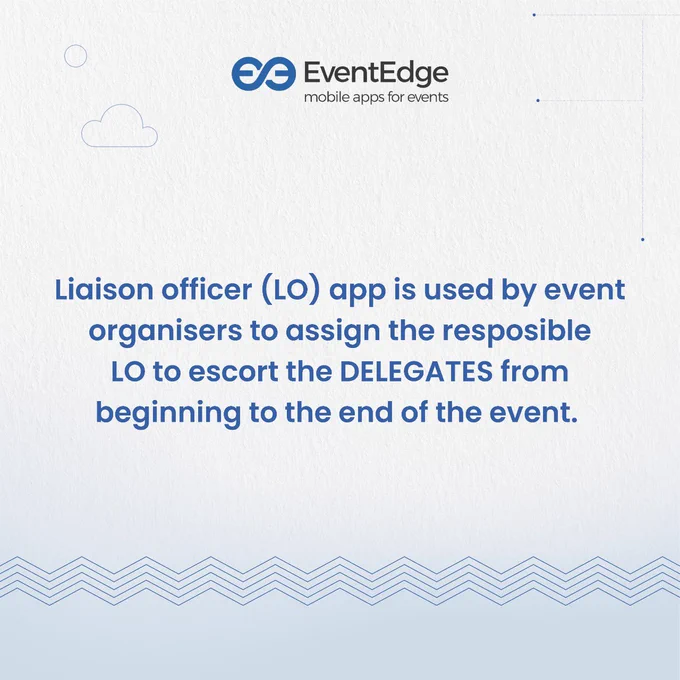 EventEdge
mobile apps for events

Liaison officer (LO) app is used by event organisers to assign the resposible LO to escort the DELEGATES from beginning to the end of the event.